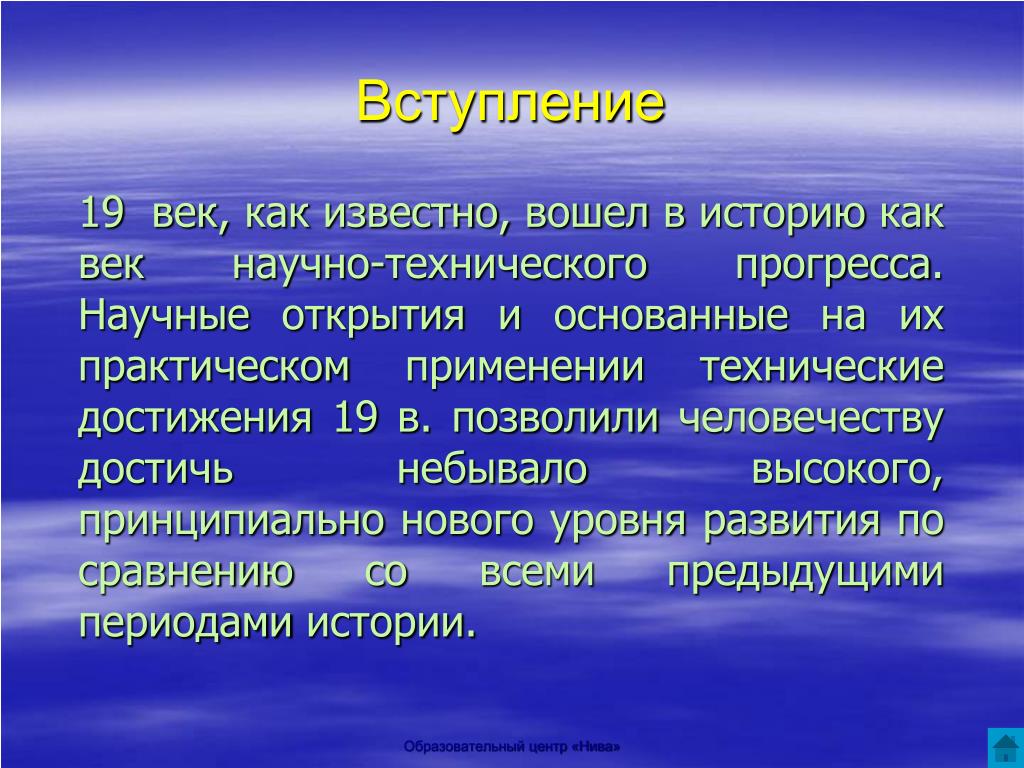 Вступление

19 век, как известно, вошел в историю как век научно-технического прогресса. Научные открытия и основанные на их практическом применении технические достижения 19 в. позволили человечеству достичь небывало высокого, принципиально нового уровня развития по сравнению со всеми предыдущими периодами истории.

Образовательный центр «Нива»